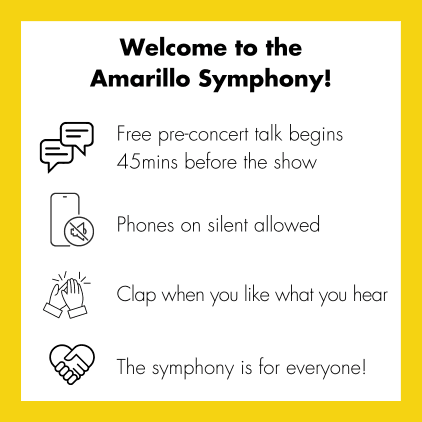 Welcome to the Amarillo Symphony!

Free pre-concert talk begins 45mins before the show

Phones on silent allowed

Clap when you like what you hear

The symphony is for everyone!